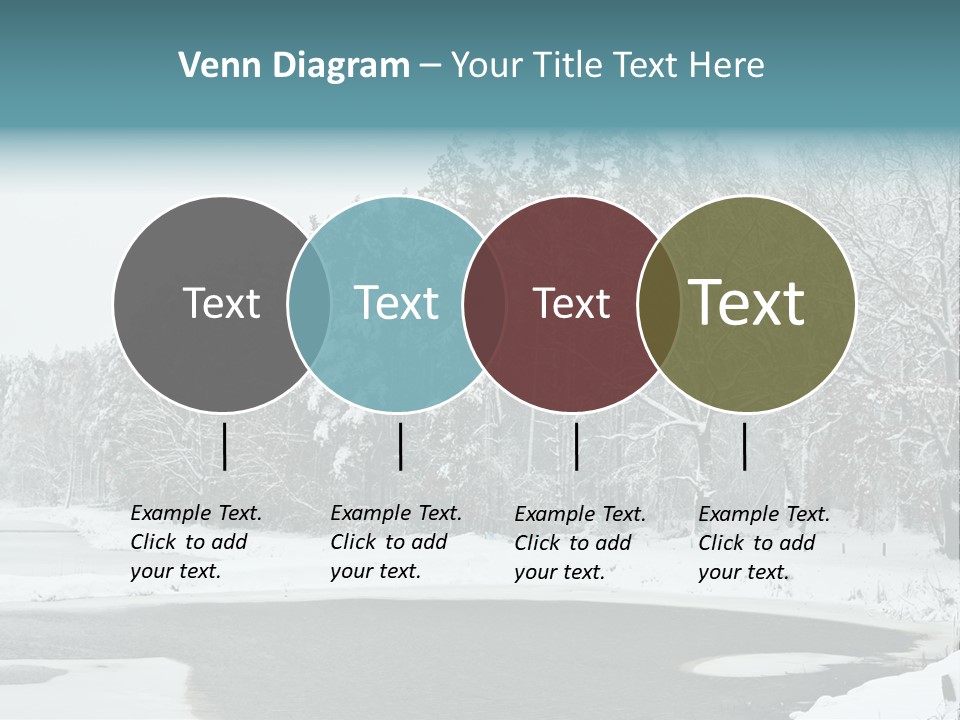 Venn Diagram – Your Title Text Here

Text

Text

Text

Text

Example Text. Click to add your text.

Example Text. Click to add your text.

Example Text. Click to add your text.

Example Text. Click to add your text.